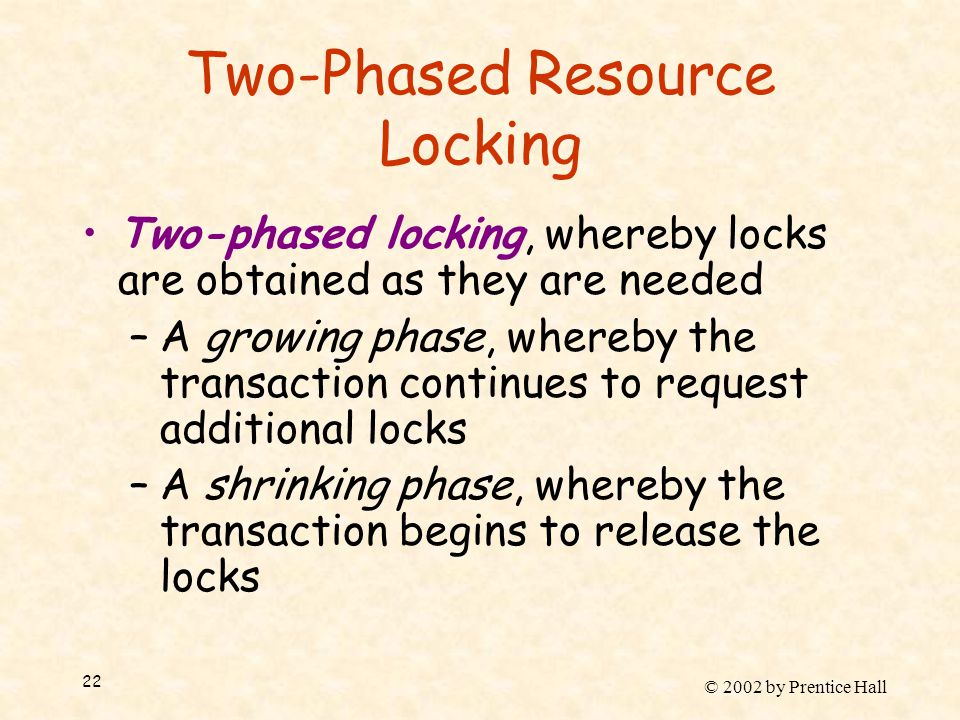 Two-Phased Resource Locking

• Two-phased locking, whereby locks are obtained as they are needed

– A growing phase, whereby the transaction continues to request additional locks

– A shrinking phase, whereby the transaction begins to release the locks

22

© 2002 by Prentice Hall